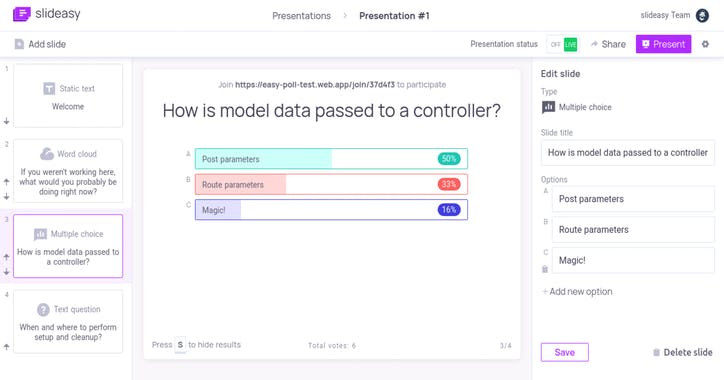 slideasy

Presentations > Presentation #1

slideasy Team

Add slide

Presentation status OFF LIVE Share Present

1
Static text
Welcome

2
Word cloud
If you weren't working here, what would you probably be doing right now?

3
Multiple choice
How is model data passed to a controller?

4
Text question
When and where to perform setup and cleanup?

Join https://easy-poll-test.web.app/join/37d4f3 to participate

How is model data passed to a controller?

A Post parameters 50%
B Route parameters 33%
C Magic! 16%

Press S to hide results

Total votes: 6

3/4

Edit slide

Type

Multiple choice

Slide title

How is model data passed to a controller

Options

A Post parameters

B Route parameters

C Magic!

+ Add new option

Save

Delete slide